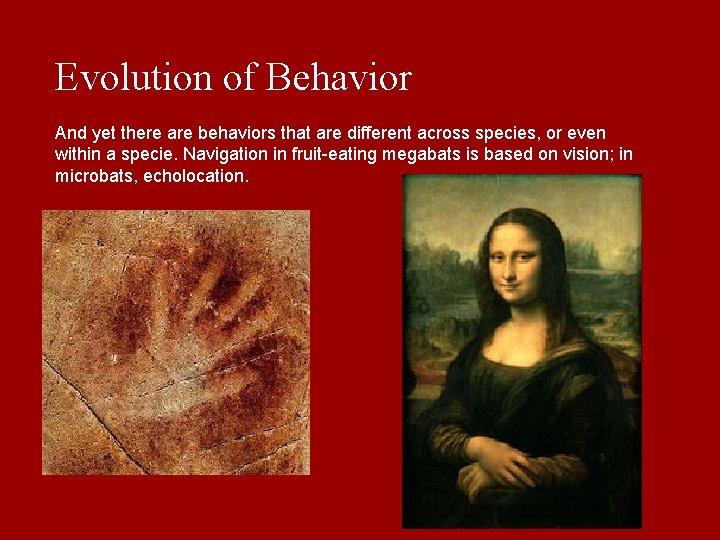 Evolution of Behavior

And yet there are behaviors that are different across species, or even within a specie. Navigation in fruit-eating megabats is based on vision; in microbats, echolocation.